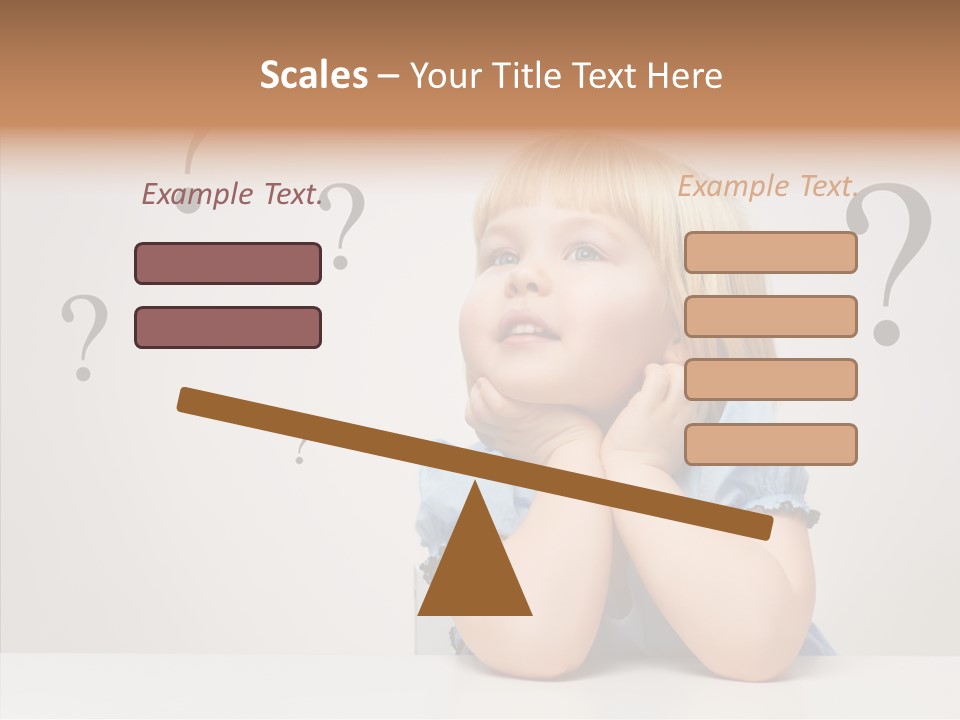 Scales – Your Title Text Here

Example Text.

Example Text.